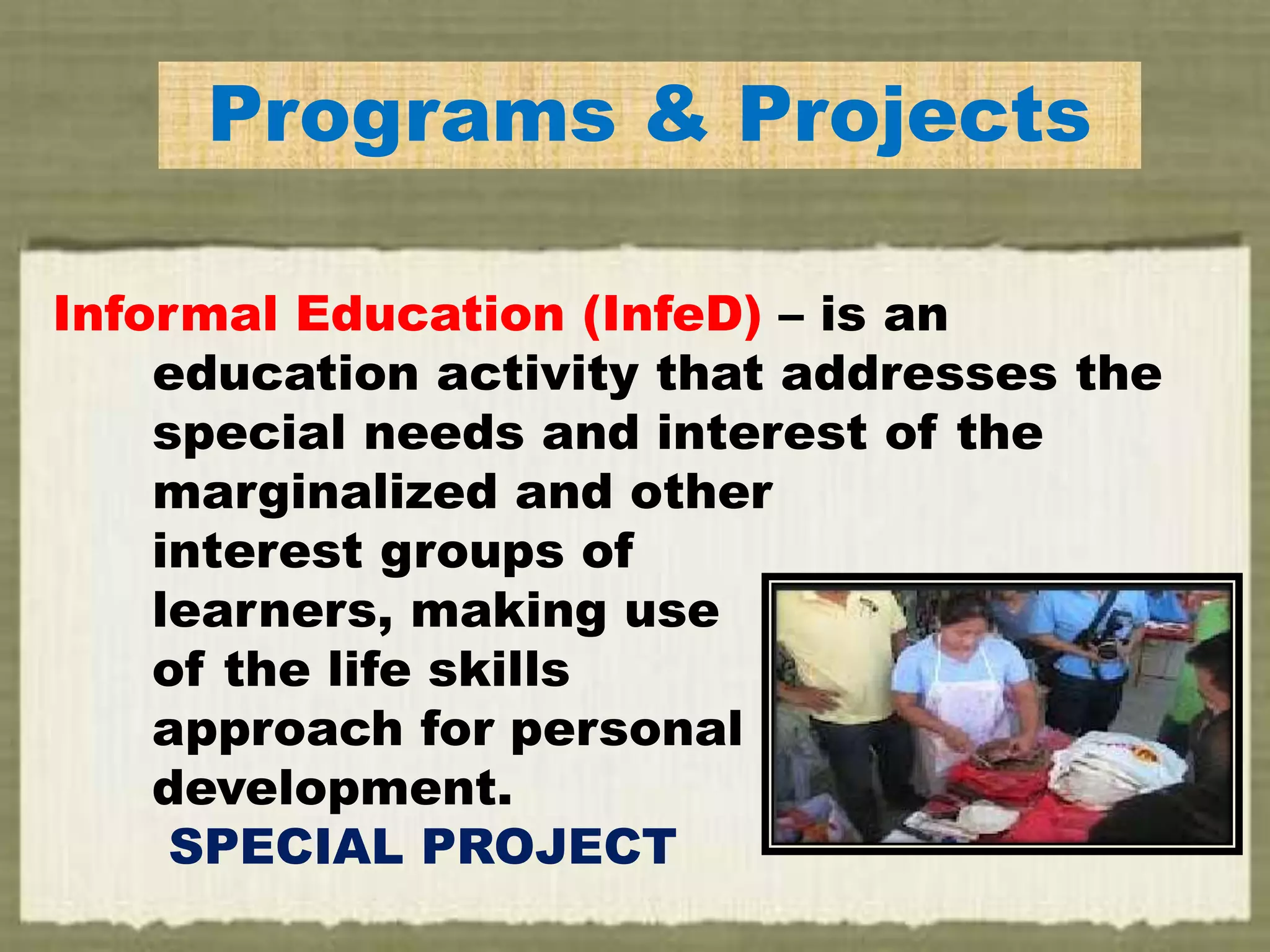 Programs & Projects

Informal Education (InfeD) – is an education activity that addresses the special needs and interest of the marginalized and other interest groups of learners, making use of the life skills approach for personal development.

SPECIAL PROJECT